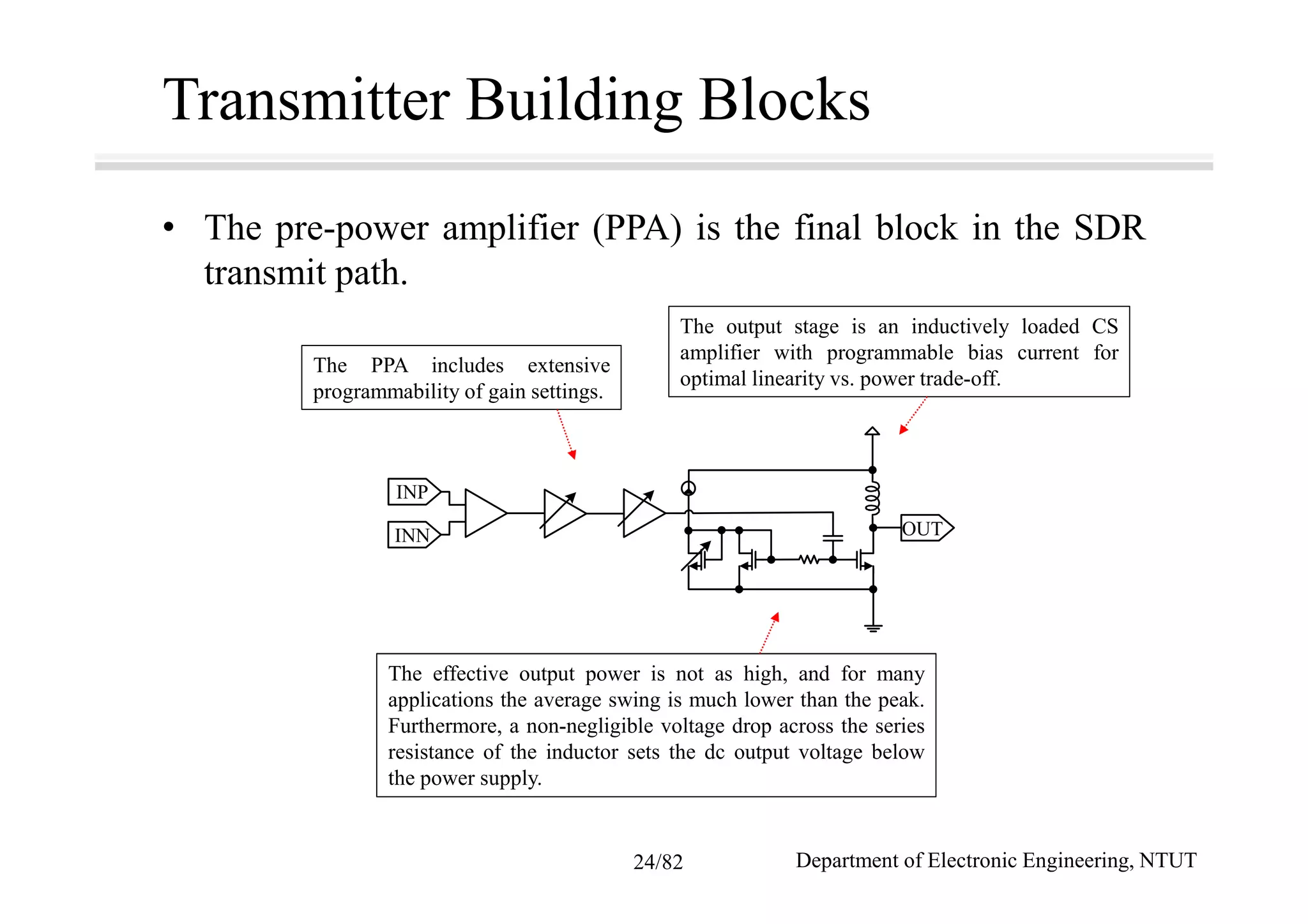 Transmitter Building Blocks

• The pre-power amplifier (PPA) is the final block in the SDR transmit path.

The PPA includes extensive programmability of gain settings.

The output stage is an inductively loaded CS amplifier with programmable bias current for optimal linearity vs. power trade-off.

INP

INN

OUT

The effective output power is not as high, and for many applications the average swing is much lower than the peak. Furthermore, a non-negligible voltage drop across the series resistance of the inductor sets the dc output voltage below the power supply.

24/82

Department of Electronic Engineering, NTUT